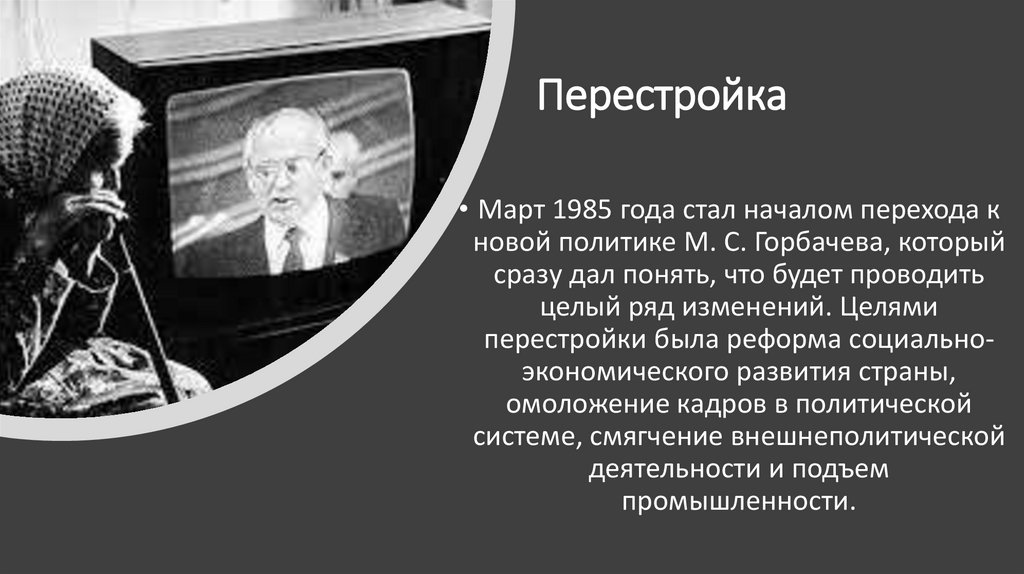 Перестройка

• Март 1985 года стал началом перехода к новой политике М. С. Горбачева, который сразу дал понять, что будет проводить целый ряд изменений. Целями перестройки была реформа социально-экономического развития страны, омоложение кадров в политической системе, смягчение внешнеполитической деятельности и подъем промышленности.